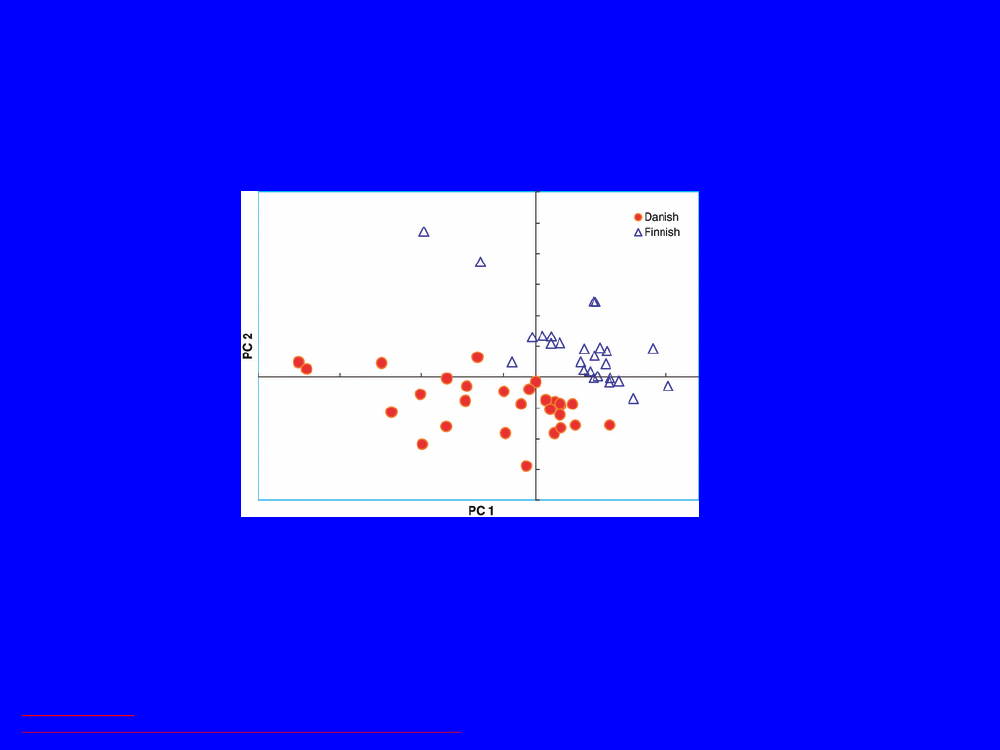 Danish
Finnish

PC 2

PC 1